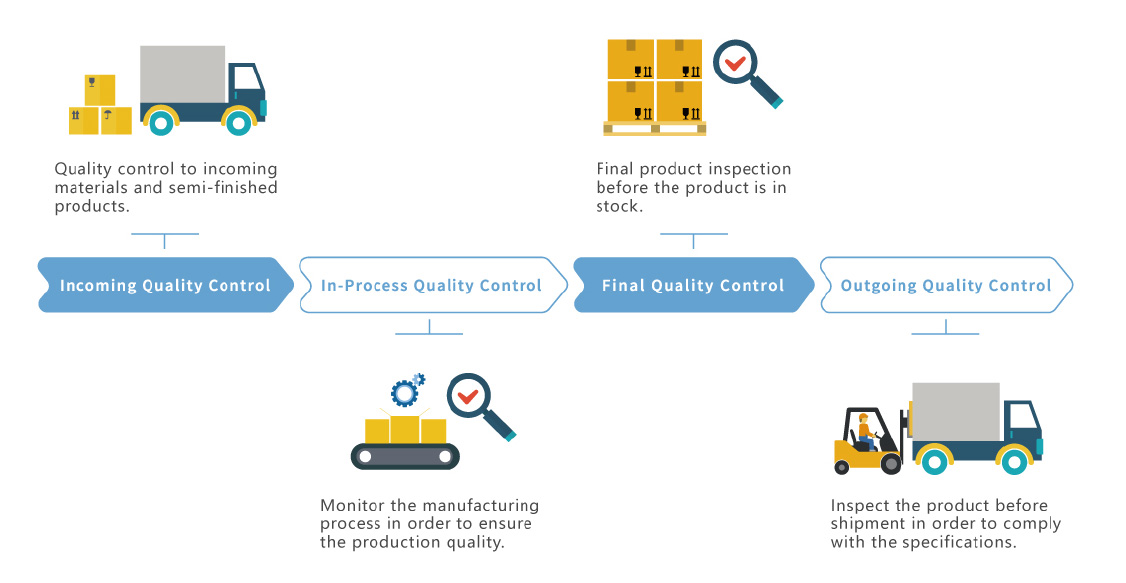 Quality control to incoming materials and semi-finished products.

Final product inspection before the product is in stock.

Incoming Quality Control

In-Process Quality Control

Final Quality Control

Outgoing Quality Control

Monitor the manufacturing process in order to ensure the production quality.

Inspect the product before shipment in order to comply with the specifications.